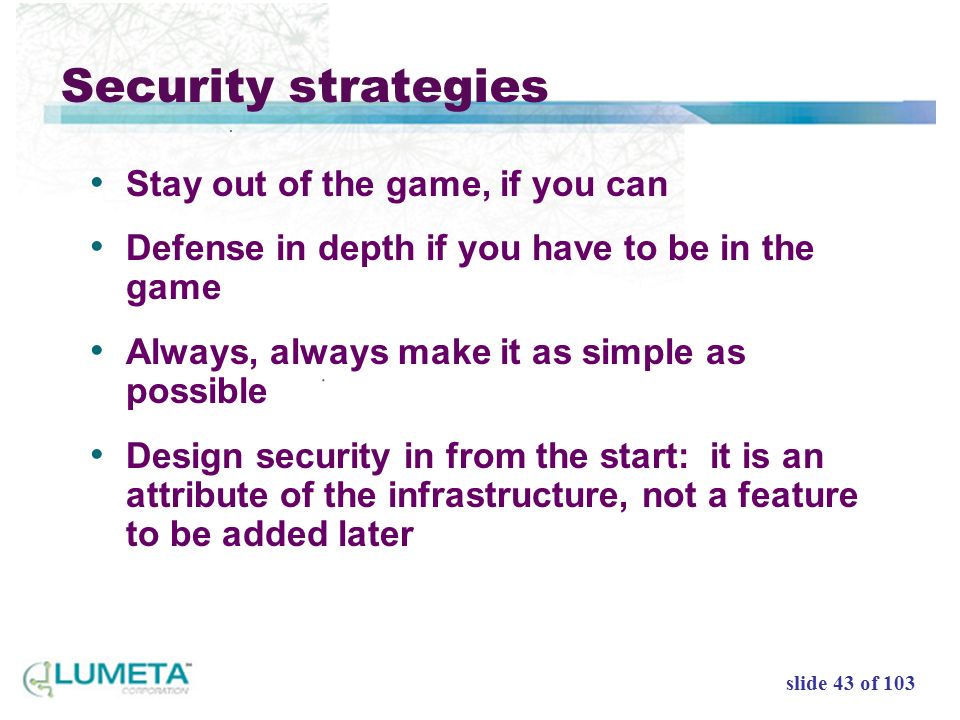 Security strategies

• Stay out of the game, if you can

• Defense in depth if you have to be in the game

• Always, always make it as simple as possible

• Design security in from the start: it is an attribute of the infrastructure, not a feature to be added later

LUMETA™ CORPORATION

slide 43 of 103